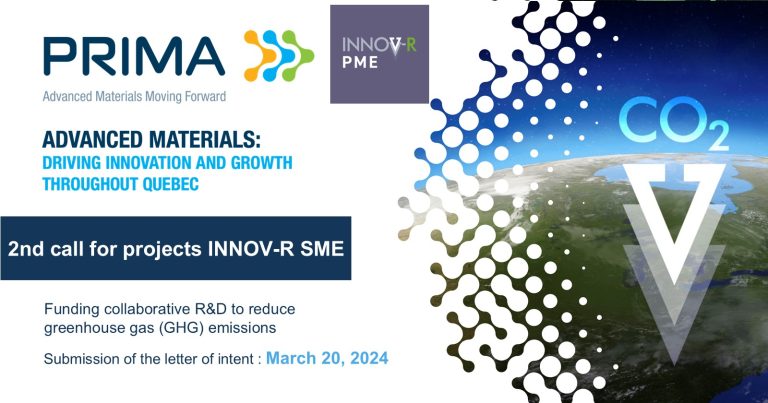 PRIMA
Advanced Materials Moving Forward

INNOV-R
PME

ADVANCED MATERIALS:
DRIVING INNOVATION AND GROWTH THROUGHOUT QUEBEC

2nd call for projects INNOV-R SME

Funding collaborative R&D to reduce greenhouse gas (GHG) emissions

Submission of the letter of intent : March 20, 2024

$CO_2$